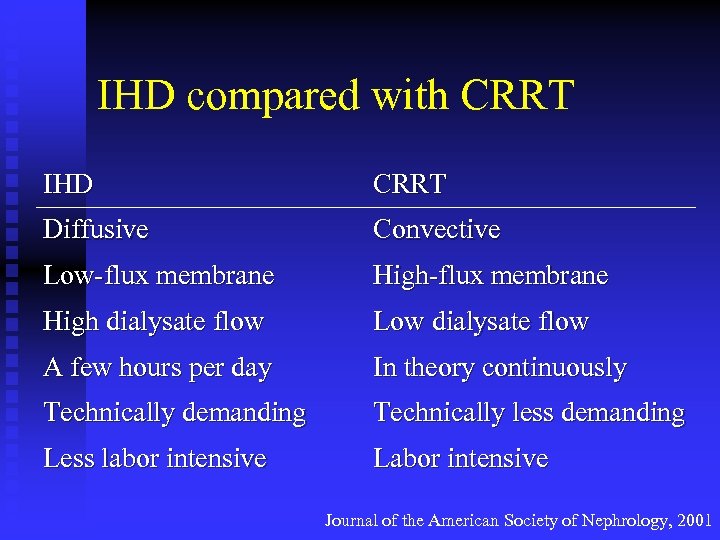 IHD compared with CRRT

| IHD | CRRT |
|---|---|
| Diffusive | Convective |
| Low-flux membrane | High-flux membrane |
| High dialysate flow | Low dialysate flow |
| A few hours per day | In theory continuously |
| Technically demanding | Technically less demanding |
| Less labor intensive | Labor intensive |

Journal of the American Society of Nephrology, 2001